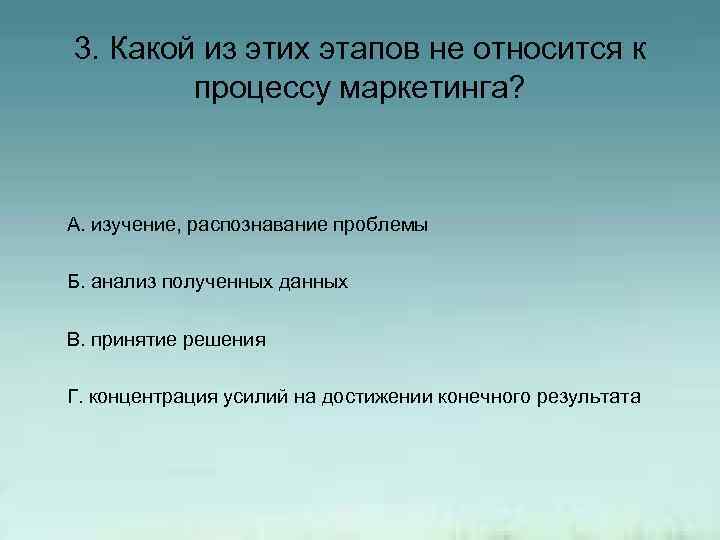 3. Какой из этих этапов не относится к процессу маркетинга?

А. изучение, распознавание проблемы

Б. анализ полученных данных

В. принятие решения

Г. концентрация усилий на достижении конечного результата